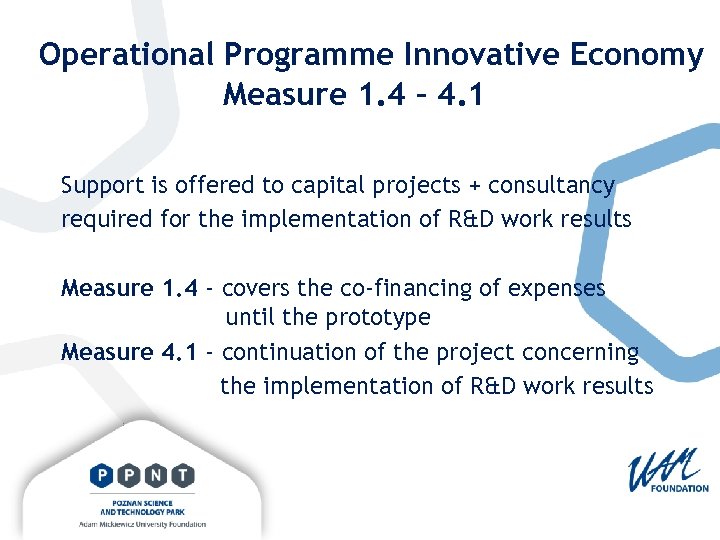 Operational Programme Innovative Economy
Measure 1.4 – 4.1

Support is offered to capital projects + consultancy required for the implementation of R&D work results

Measure 1.4 - covers the co-financing of expenses until the prototype

Measure 4.1 - continuation of the project concerning the implementation of R&D work results

PPNT
POZNAN SCIENCE AND TECHNOLOGY PARK
Adam Mickiewicz University Foundation

UAM FOUNDATION